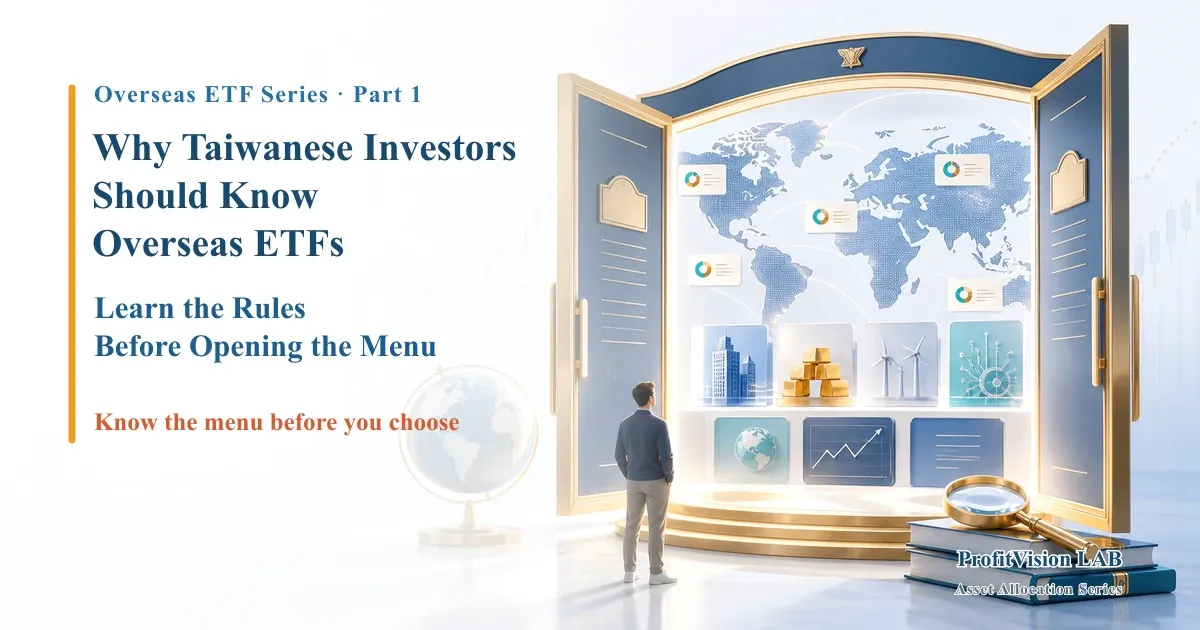 Overseas ETF Series · Part 1

Why Taiwanese Investors Should Know Overseas ETFs

Learn the Rules Before Opening the Menu

Know the menu before you choose

ProfitVision LAB

Asset Allocation Series